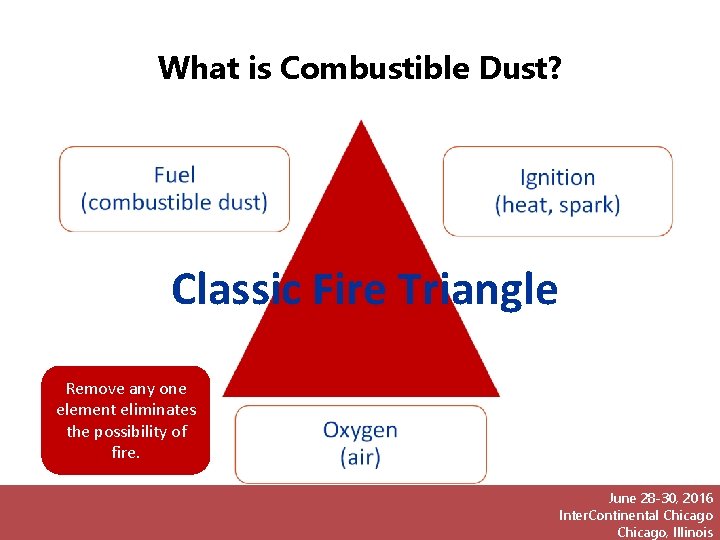 What is Combustible Dust?

Fuel
(combustible dust)

Ignition
(heat, spark)

Classic Fire Triangle

Remove any one element eliminates the possibility of fire.

Oxygen
(air)

June 28-30, 2016
InterContinental Chicago
Chicago, Illinois